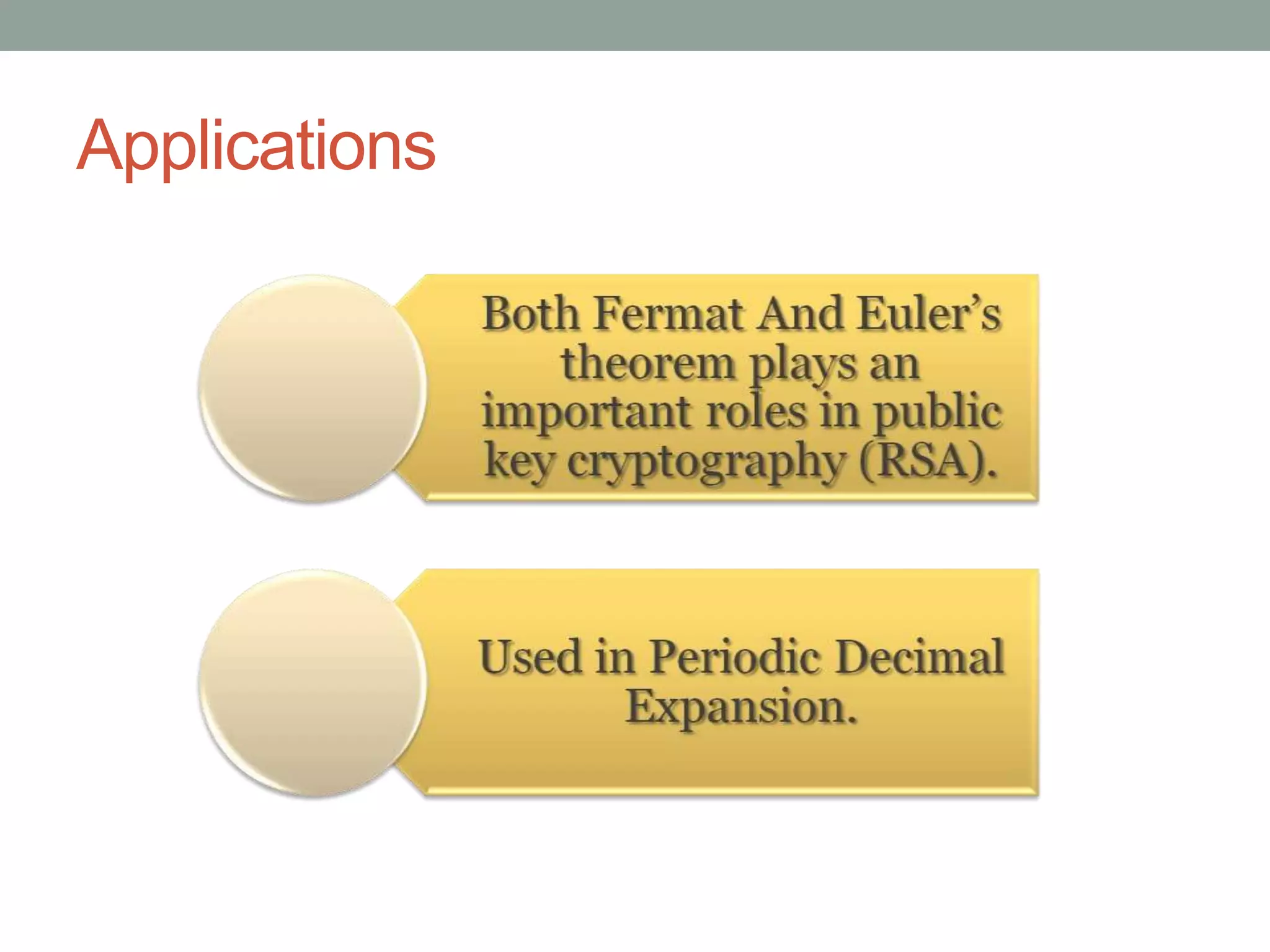 Applications

Both Fermat And Euler's theorem plays an important roles in public key cryptography (RSA).

Used in Periodic Decimal Expansion.